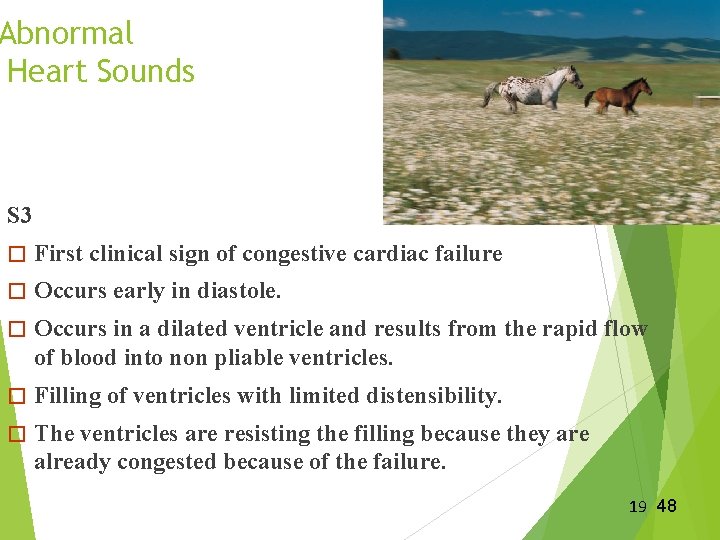 Abnormal
Heart Sounds

S3

□ First clinical sign of congestive cardiac failure

□ Occurs early in diastole.

□ Occurs in a dilated ventricle and results from the rapid flow of blood into non pliable ventricles.

□ Filling of ventricles with limited distensibility.

□ The ventricles are resisting the filling because they are already congested because of the failure.

19 48